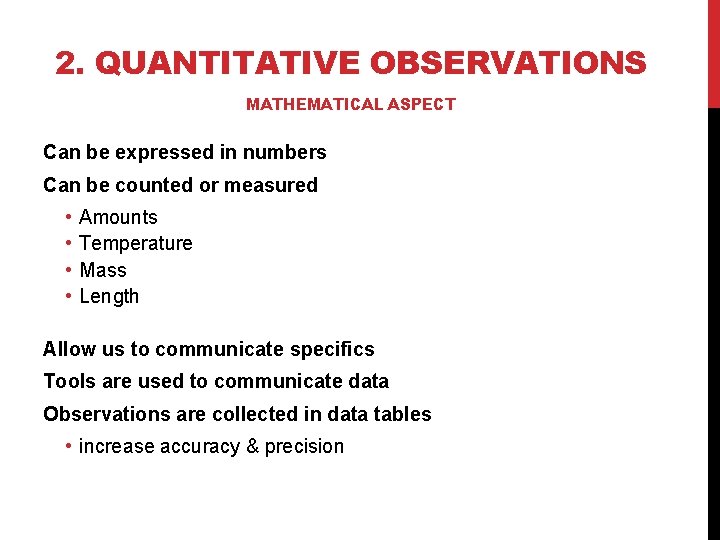 2. QUANTITATIVE OBSERVATIONS

MATHEMATICAL ASPECT

Can be expressed in numbers

Can be counted or measured

• Amounts
• Temperature
• Mass
• Length

Allow us to communicate specifics

Tools are used to communicate data

Observations are collected in data tables

• increase accuracy & precision